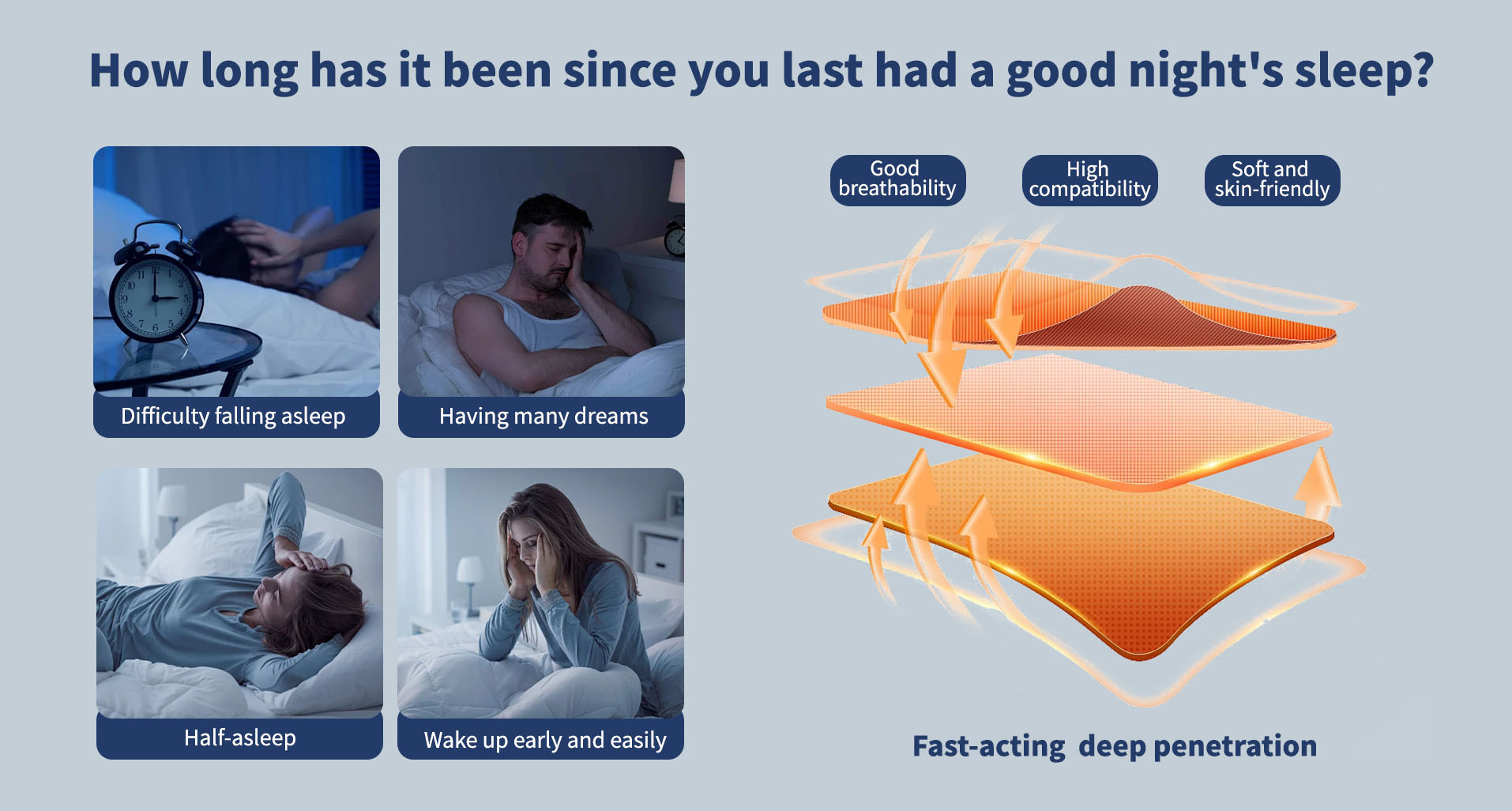 How long has it been since you last had a good night's sleep?

Difficulty falling asleep

Having many dreams

Half-asleep

Wake up early and easily

Good breathability

High compatibility

Soft and skin-friendly

Fast-acting deep penetration